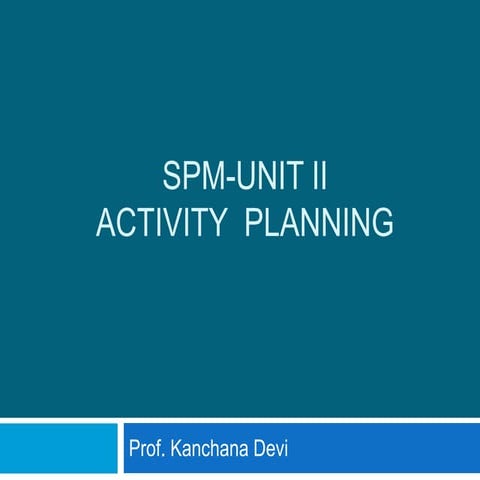 SPM-UNIT II
ACTIVITY PLANNING

Prof. Kanchana Devi